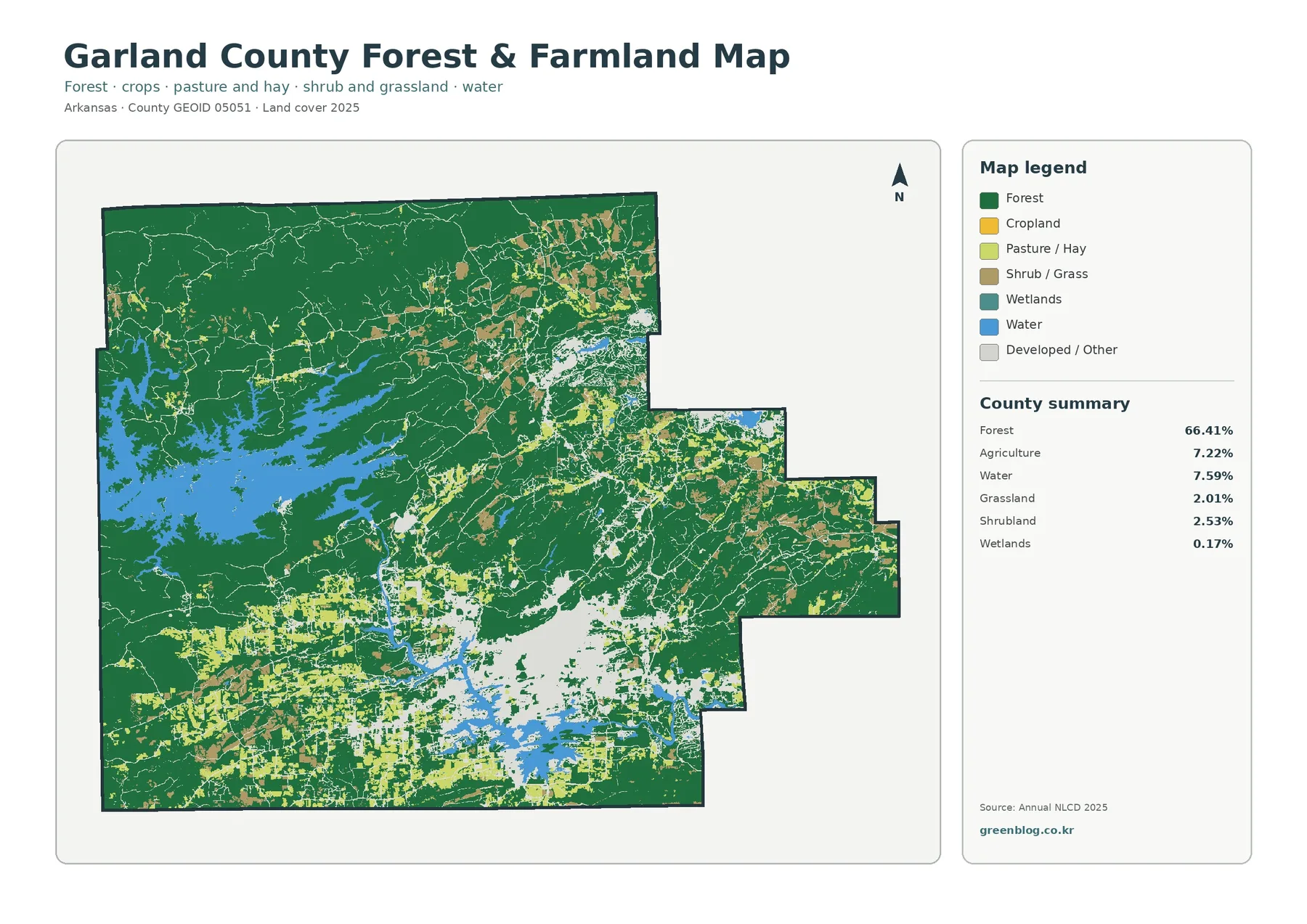 Garland County Forest & Farmland Map

Forest · crops · pasture and hay · shrub and grassland · water

Arkansas · County GEOID 05051 · Land cover 2025

N

Map legend

Forest
Cropland
Pasture / Hay
Shrub / Grass
Wetlands
Water
Developed / Other

County summary

| | |
|---|---|
| Forest | 66.41% |
| Agriculture | 7.22% |
| Water | 7.59% |
| Grassland | 2.01% |
| Shrubland | 2.53% |
| Wetlands | 0.17% |

Source: Annual NLCD 2025

greenblog.co.kr